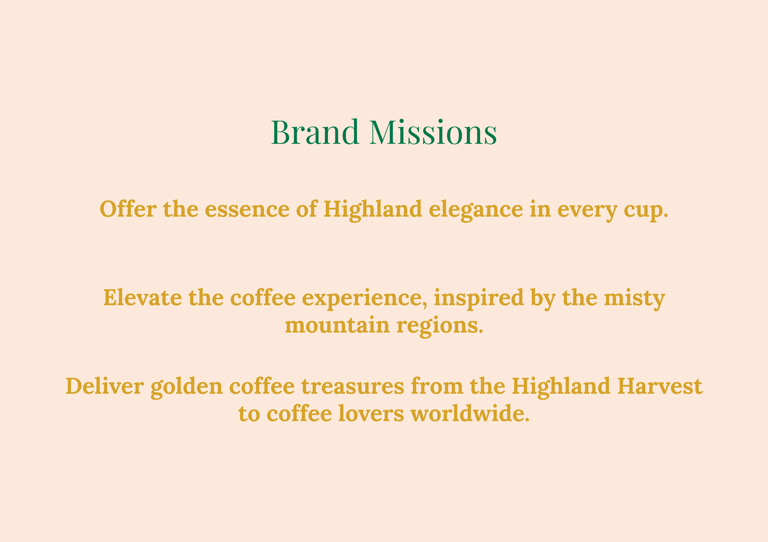 Brand Missions

Offer the essence of Highland elegance in every cup.

Elevate the coffee experience, inspired by the misty mountain regions.

Deliver golden coffee treasures from the Highland Harvest to coffee lovers worldwide.